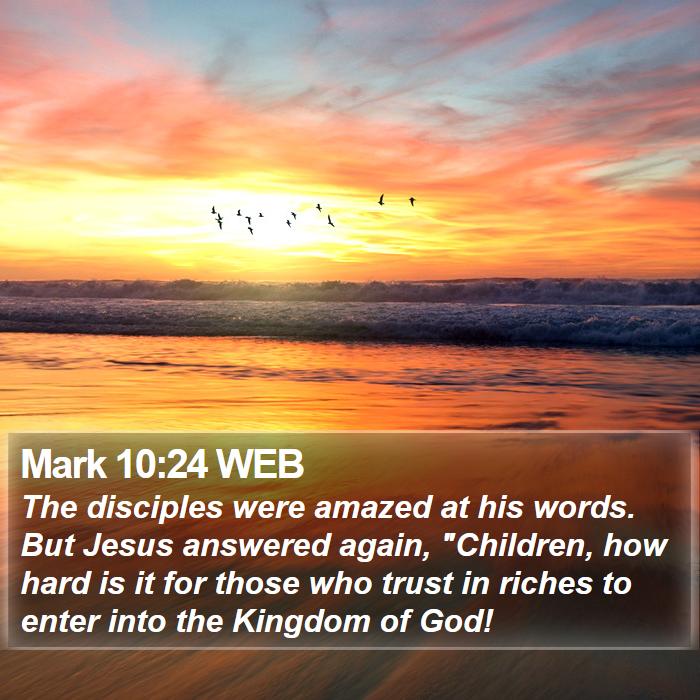 Mark 10:24 WEB

The disciples were amazed at his words. But Jesus answered again, "Children, how hard is it for those who trust in riches to enter into the Kingdom of God!